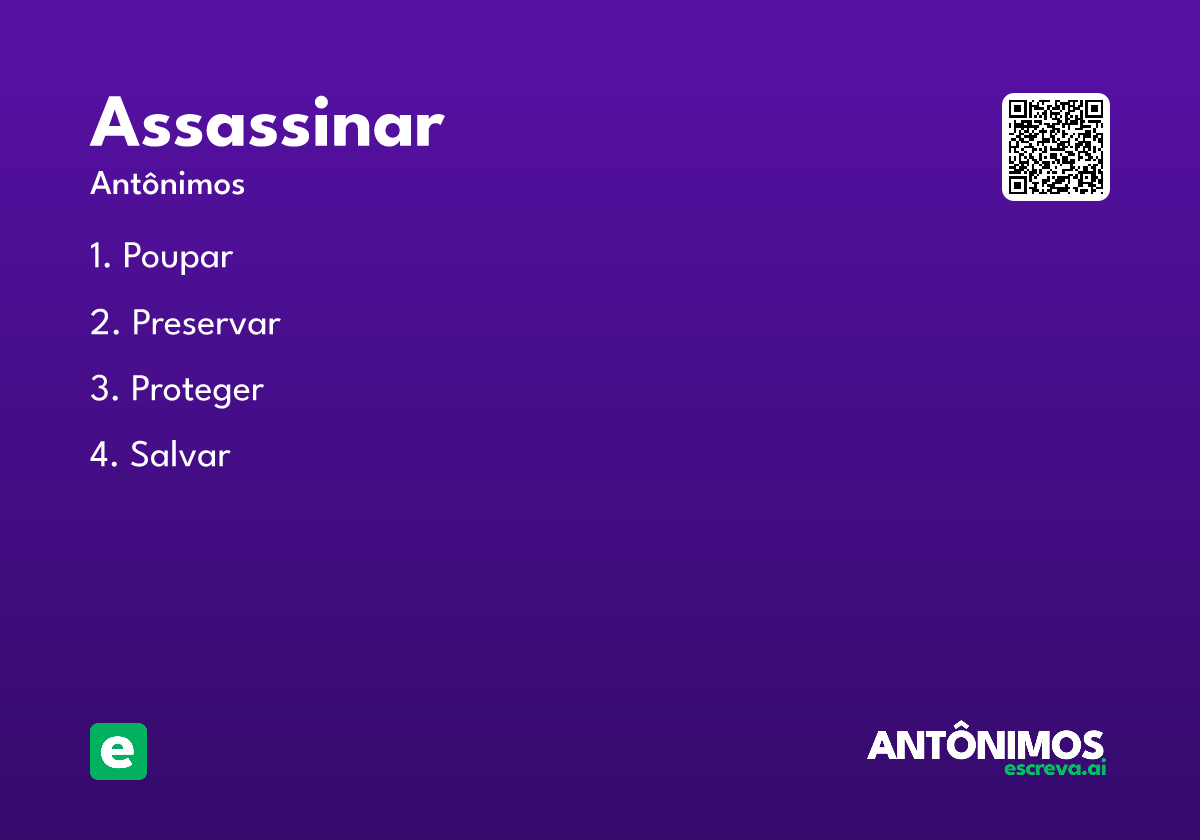 Assassinar
Antônimos

1. Poupar
2. Preservar
3. Proteger
4. Salvar

e

ANTÔNIMOS
escreva.ai